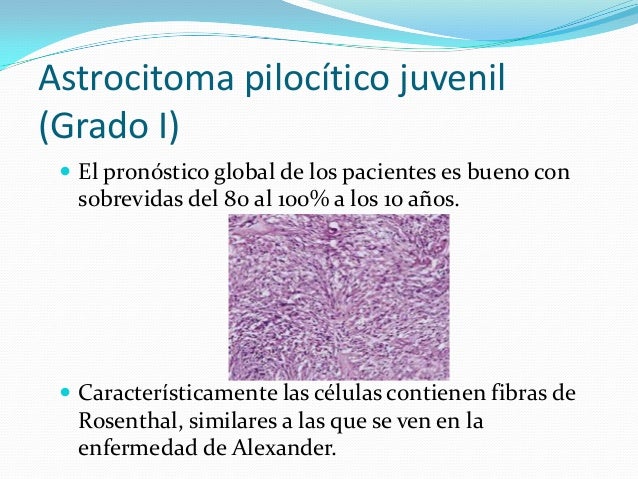 Astrocitoma pilocítico juvenil (Grado I)

El pronóstico global de los pacientes es bueno con sobrevidas del 80 al 100% a los 10 años.

Característicamente las células contienen fibras de Rosenthal, similares a las que se ven en la enfermedad de Alexander.